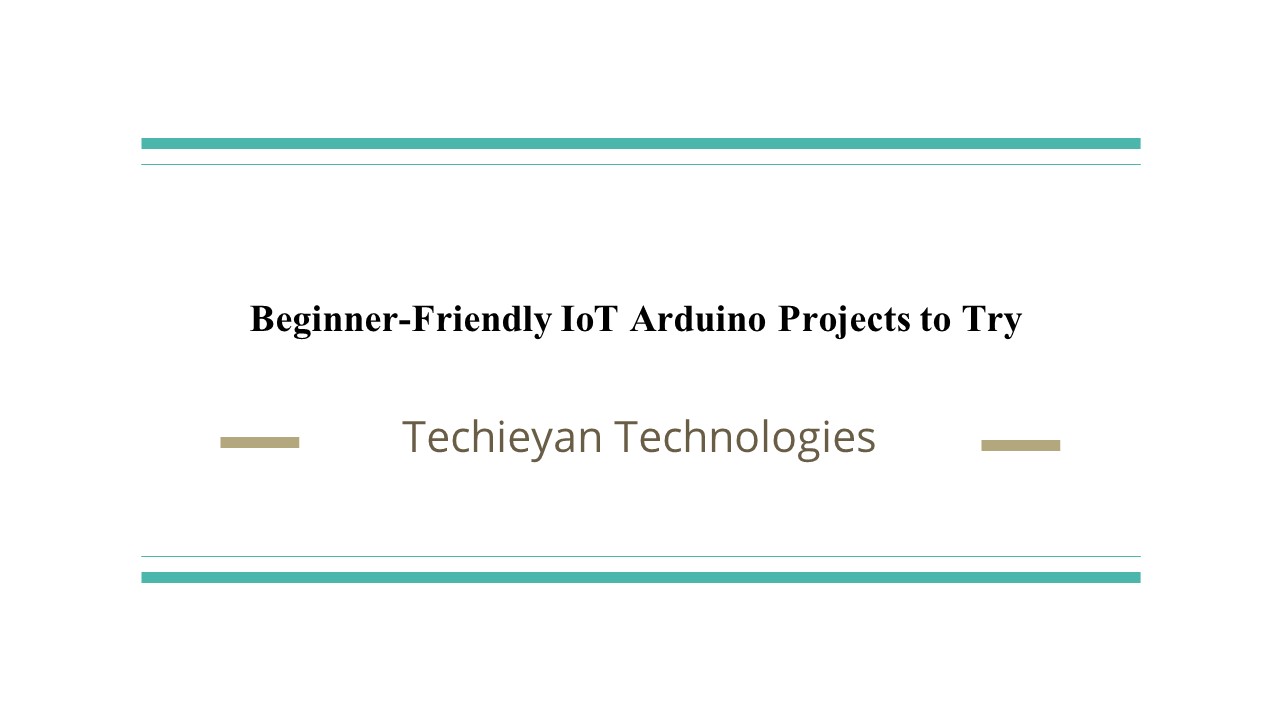 Beginner-Friendly IoT Arduino Projects to Try

Techieyan Technologies